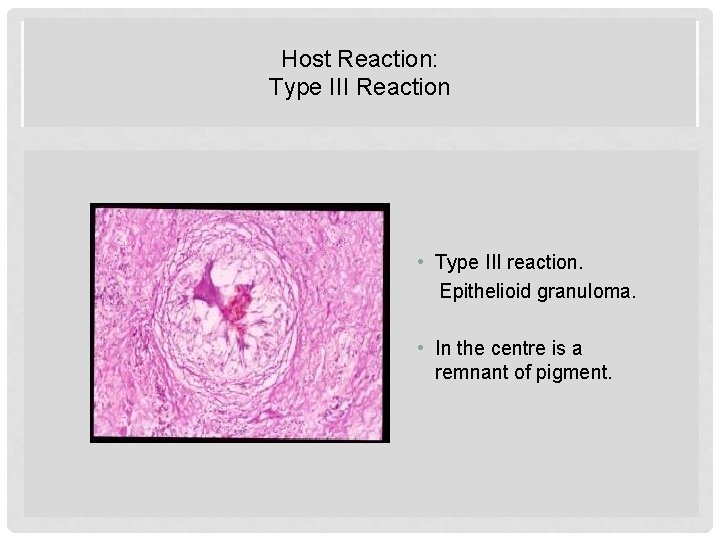 Host Reaction:
Type III Reaction

• Type III reaction.
Epithelioid granuloma.

• In the centre is a remnant of pigment.